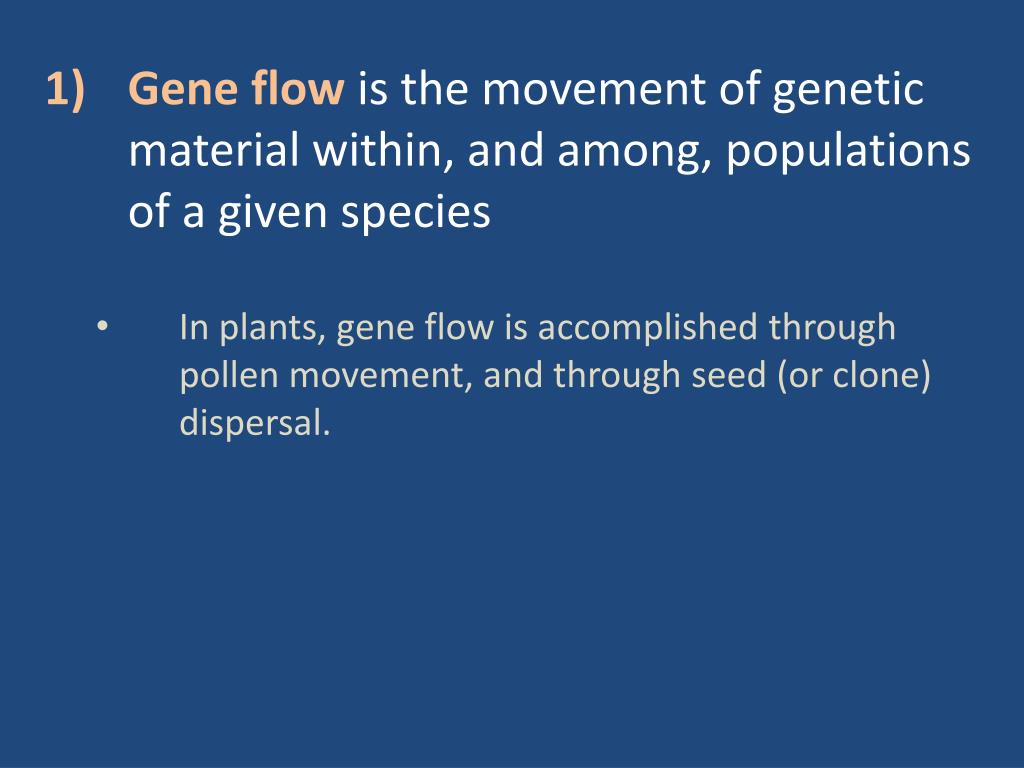 1) Gene flow is the movement of genetic material within, and among, populations of a given species

• In plants, gene flow is accomplished through pollen movement, and through seed (or clone) dispersal.